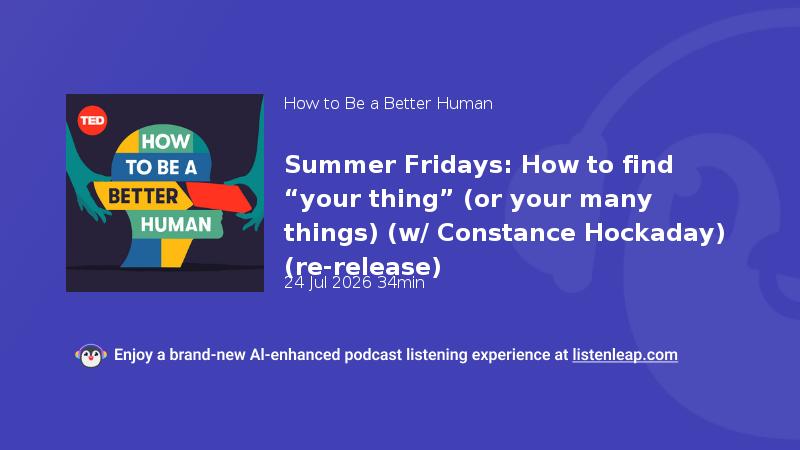 TED

HOW TO BE A BETTER HUMAN

How to Be a Better Human

Summer Fridays: How to find “your thing” (or your many things) (w/ Constance Hockaday) (re-release)

24 Jul 2026 34min

Enjoy a brand-new AI-enhanced podcast listening experience at listenleap.com